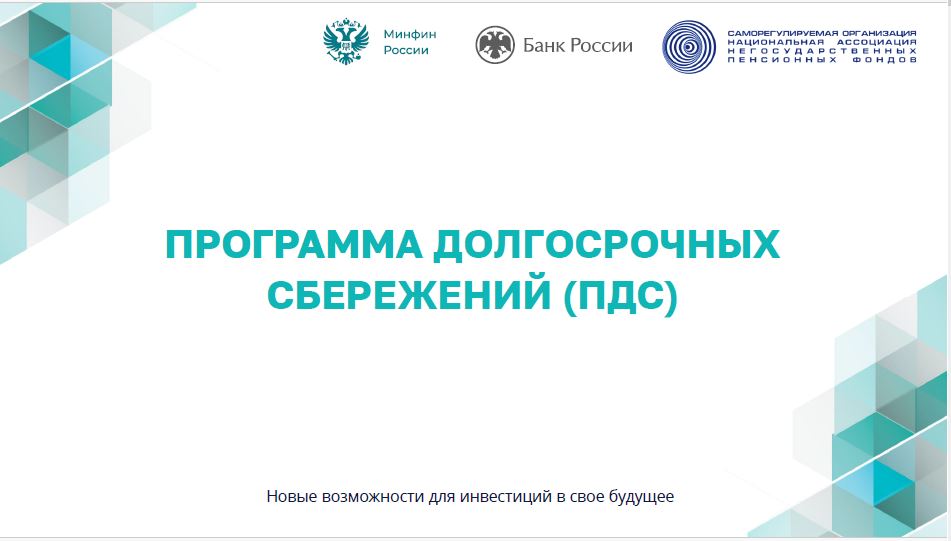 Минфин России

Банк России

САМОРЕГУЛИРУЕМАЯ ОРГАНИЗАЦИЯ НАЦИОНАЛЬНАЯ АССОЦИАЦИЯ НЕГОСУДАРСТВЕННЫХ ПЕНСИОННЫХ ФОНДОВ

ПРОГРАММА ДОЛГОСРОЧНЫХ СБЕРЕЖЕНИЙ (ПДС)

Новые возможности для инвестиций в свое будущее